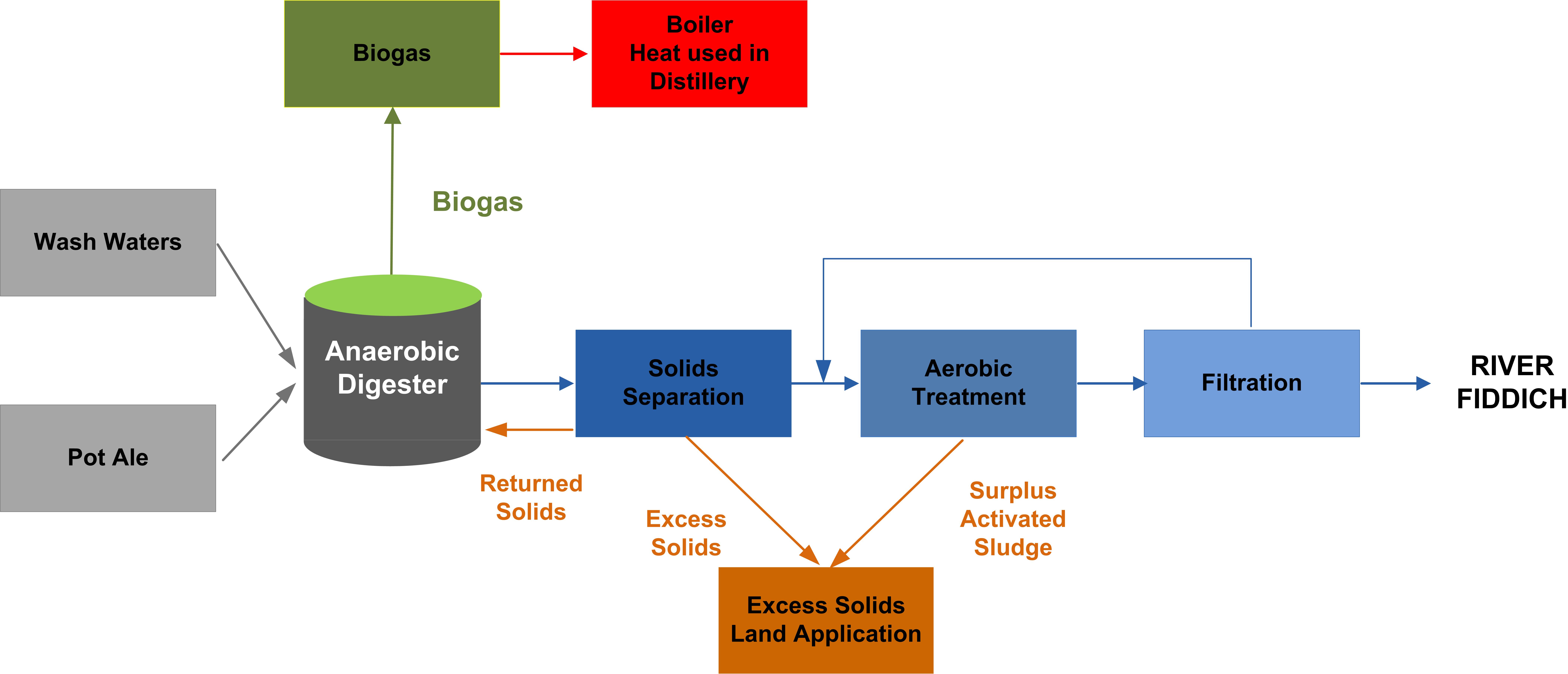 Biogas

Boiler
Heat used in
Distillery

Biogas

Wash Waters

Pot Ale

Anaerobic
Digester

Solids
Separation

Aerobic
Treatment

Filtration

RIVER
FIDDICH

Returned
Solids

Excess
Solids

Surplus
Activated
Sludge

Excess Solids
Land Application